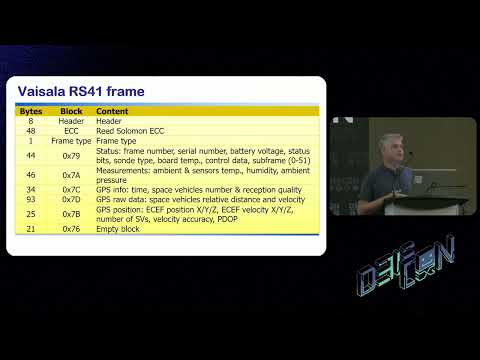 Vaisala RS41 frame

| Bytes | Block | Content |
|---|---|---|
| 8 | Header | Header |
| 48 | ECC | Reed Solomon ECC |
| 1 | Frame type | Frame type |
| 44 | 0x79 | Status: frame number, serial number, battery voltage, status bits, sonde type, board temp., control data, subframe (0-51) |
| 46 | 0x7A | Measurements: ambient & sensors temp., humidity, ambient pressure |
| 34 | 0x7C | GPS info: time, space vehicles number & reception quality |
| 93 | 0x7D | GPS raw data: space vehicles relative distance and velocity |
| 25 | 0x7B | GPS position: ECEF position X/Y/Z, ECEF velocity X/Y/Z, number of SVs, velocity accuracy, PDOP |
| 21 | 0x76 | Empty block |

DEF CON